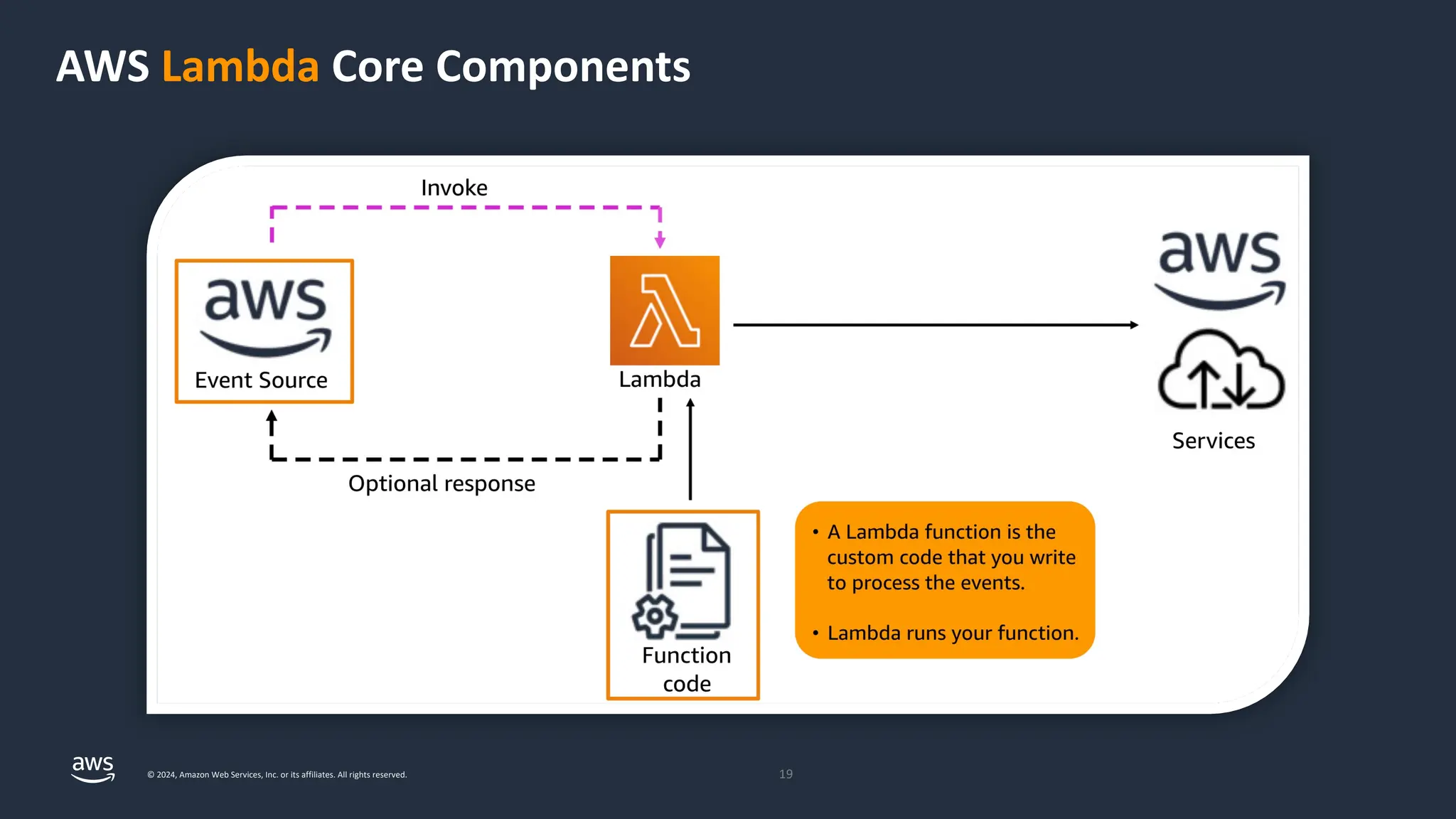 AWS Lambda Core Components

Invoke

aws
Event Source

Lambda

aws

Services

Optional response

Function code

• A Lambda function is the custom code that you write to process the events.

• Lambda runs your function.

aws

© 2024, Amazon Web Services, Inc. or its affiliates. All rights reserved.

19